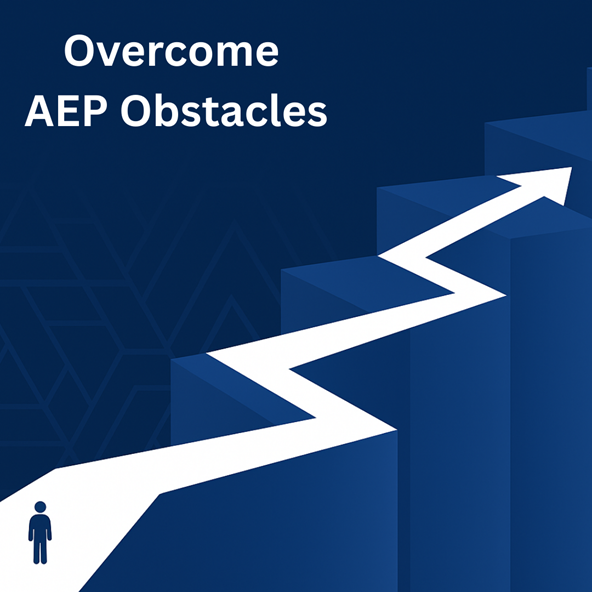 Overcome
AEP Obstacles